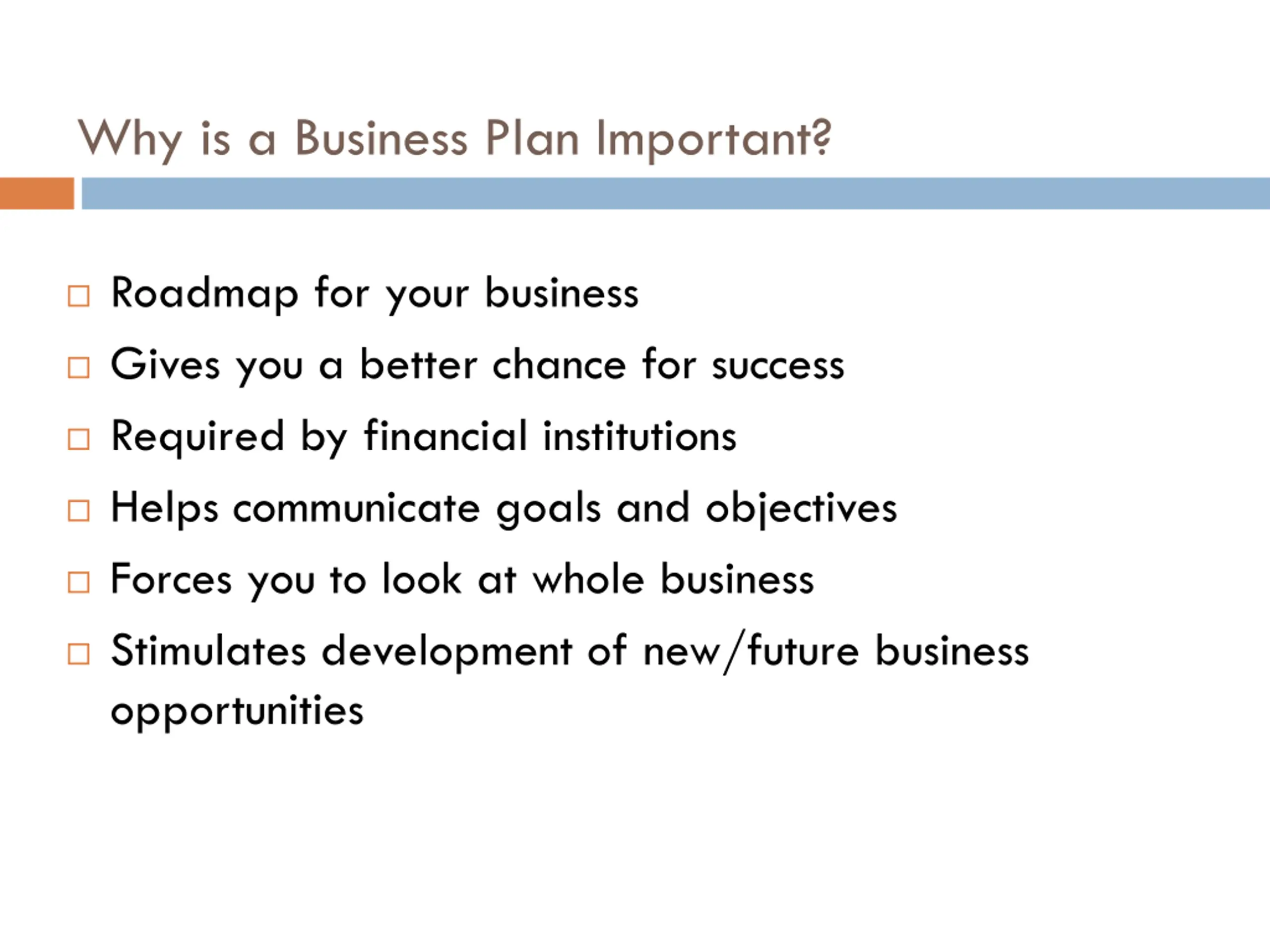 Why is a Business Plan Important?

□ Roadmap for your business
□ Gives you a better chance for success
□ Required by financial institutions
□ Helps communicate goals and objectives
□ Forces you to look at whole business
□ Stimulates development of new/future business opportunities